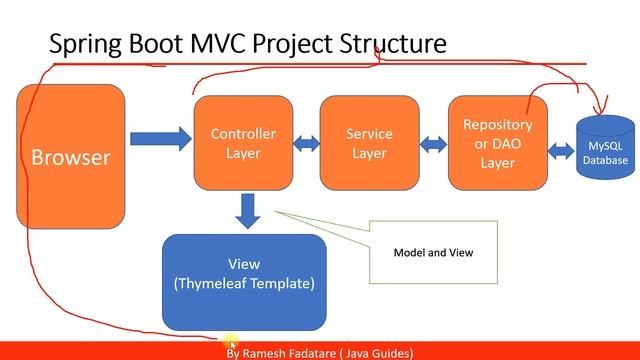 Spring Boot MVC Project Structure

Browser

Controller Layer

Service Layer

Repository or DAO Layer

MySQL Database

View (Thymeleaf Template)

Model and View

By Ramesh Fadatare ( Java Guides)